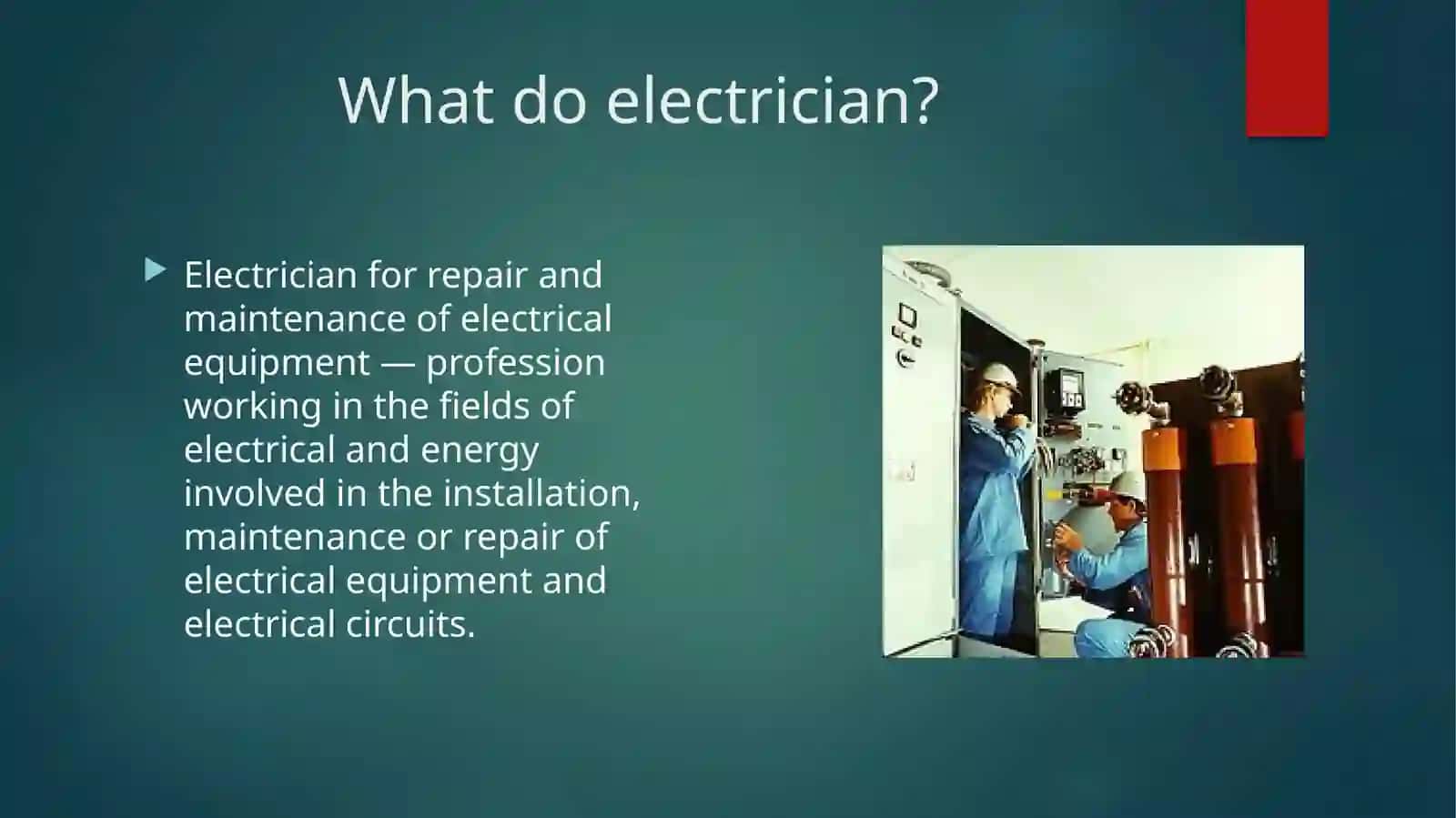 What do electrician?

Electrician for repair and maintenance of electrical equipment — profession working in the fields of electrical and energy involved in the installation, maintenance or repair of electrical equipment and electrical circuits.